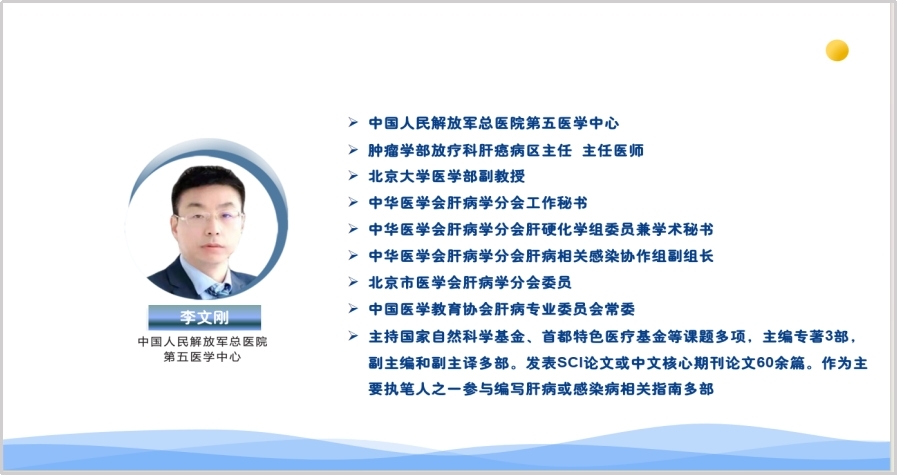 李文刚
中国人民解放军总医院
第五医学中心

➢ 中国人民解放军总医院第五医学中心
➢ 肿瘤学部放疗科肝癌病区主任 主任医师
➢ 北京大学医学部副教授
➢ 中华医学会肝病学分会工作秘书
➢ 中华医学会肝病学分会肝硬化学组委员兼学术秘书
➢ 中华医学会肝病学分会肝病相关感染协作组副组长
➢ 北京市医学会肝病学分会委员
➢ 中国医学教育协会肝病专业委员会常委
➢ 主持国家自然科学基金、首都特色医疗基金等课题多项，主编专著3部，副主编和副主译多部。发表SCI论文或中文核心期刊论文60余篇。作为主要执笔人之一参与编写肝病或感染病相关指南多部